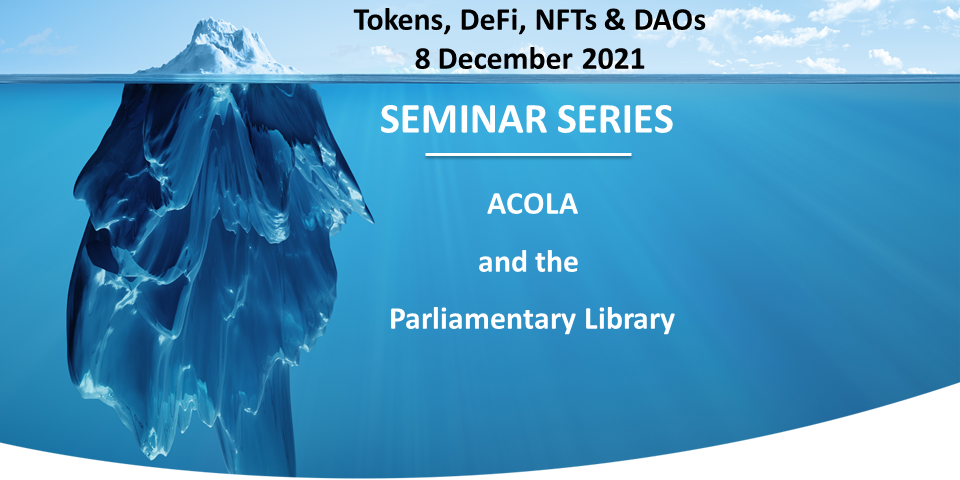 Tokens, DeFi, NFTs & DAOs
8 December 2021

SEMINAR SERIES

ACOLA

and the

Parliamentary Library